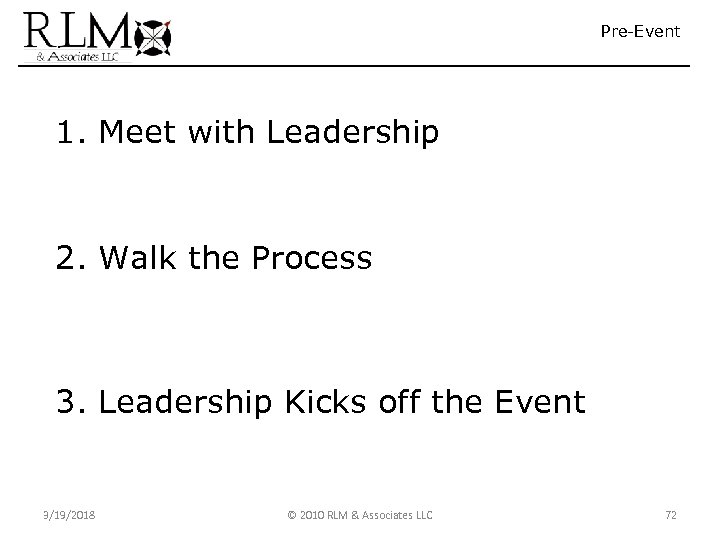 RLM
& Associates LLC

Pre-Event

1. Meet with Leadership

2. Walk the Process

3. Leadership Kicks off the Event

3/19/2018

© 2010 RLM & Associates LLC

72